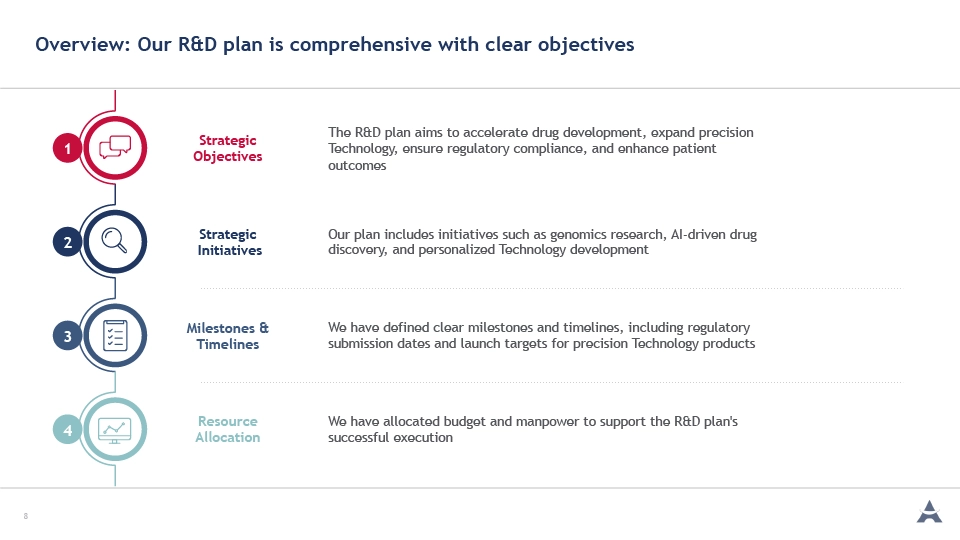 Overview: Our R&D plan is comprehensive with clear objectives

1

Strategic Objectives

The R&D plan aims to accelerate drug development, expand precision Technology, ensure regulatory compliance, and enhance patient outcomes

2

Strategic Initiatives

Our plan includes initiatives such as genomics research, AI-driven drug discovery, and personalized Technology development

3

Milestones & Timelines

We have defined clear milestones and timelines, including regulatory submission dates and launch targets for precision Technology products

4

Resource Allocation

We have allocated budget and manpower to support the R&D plan's successful execution

8